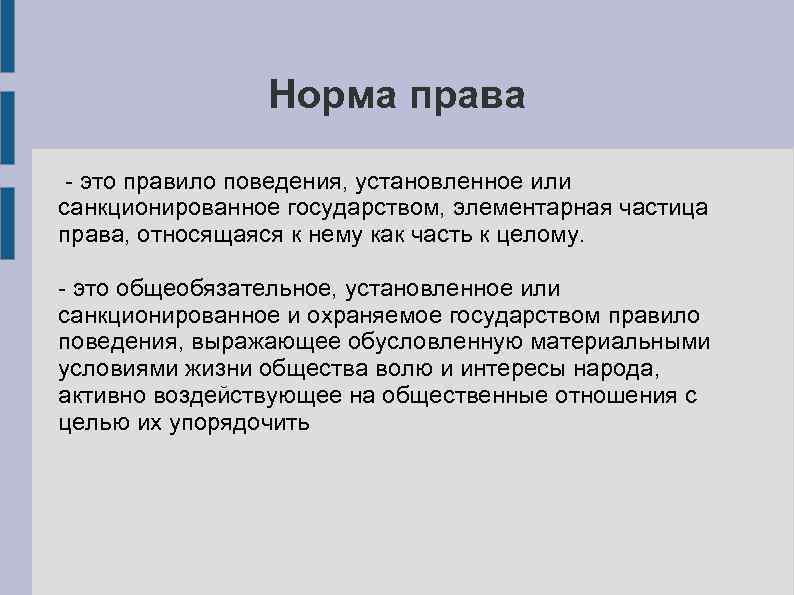 Норма права

- это правило поведения, установленное или санкционированное государством, элементарная частица права, относящаяся к нему как часть к целому.

- это общеобязательное, установленное или санкционированное и охраняемое государством правило поведения, выражающее обусловленную материальными условиями жизни общества волю и интересы народа, активно воздействующее на общественные отношения с целью их упорядочить